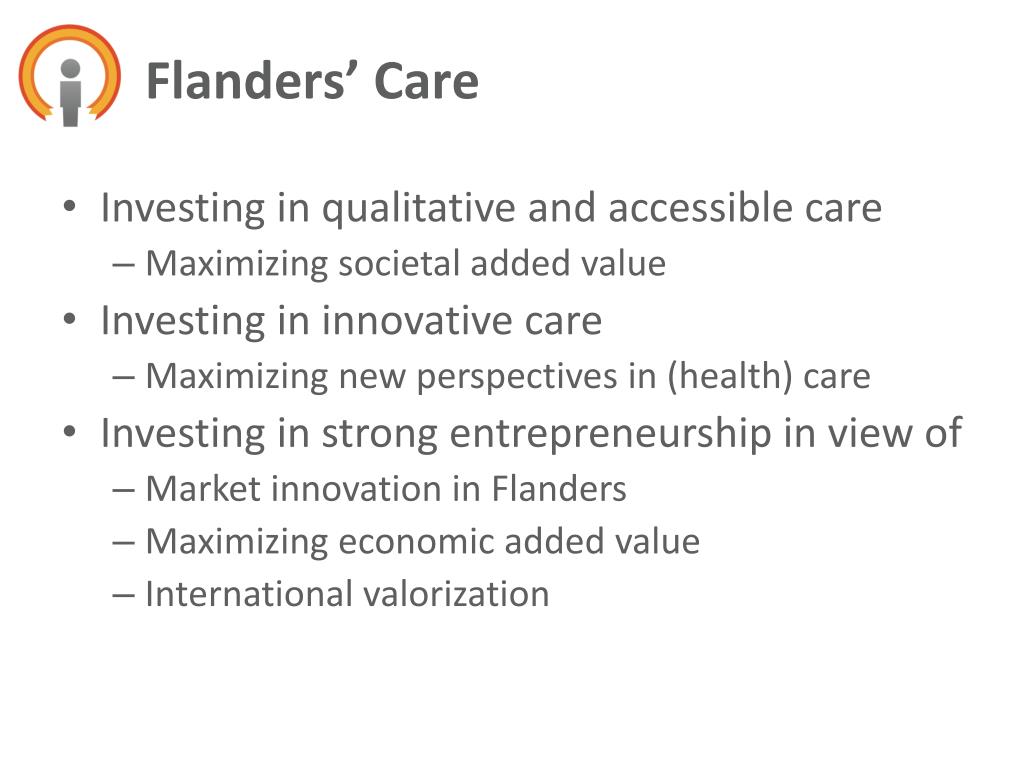 Flanders’ Care

• Investing in qualitative and accessible care
– Maximizing societal added value
• Investing in innovative care
– Maximizing new perspectives in (health) care
• Investing in strong entrepreneurship in view of
– Market innovation in Flanders
– Maximizing economic added value
– International valorization